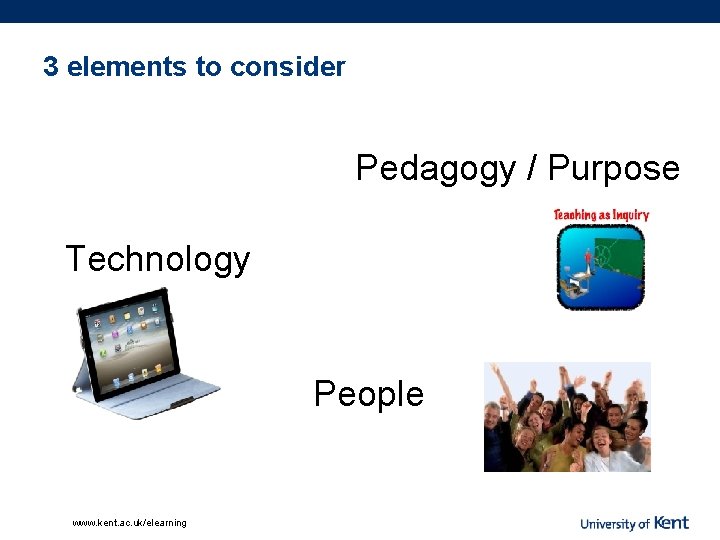 3 elements to consider

Pedagogy / Purpose

Teaching as Inquiry

Technology

People

www.kent.ac.uk/elearning

University of Kent